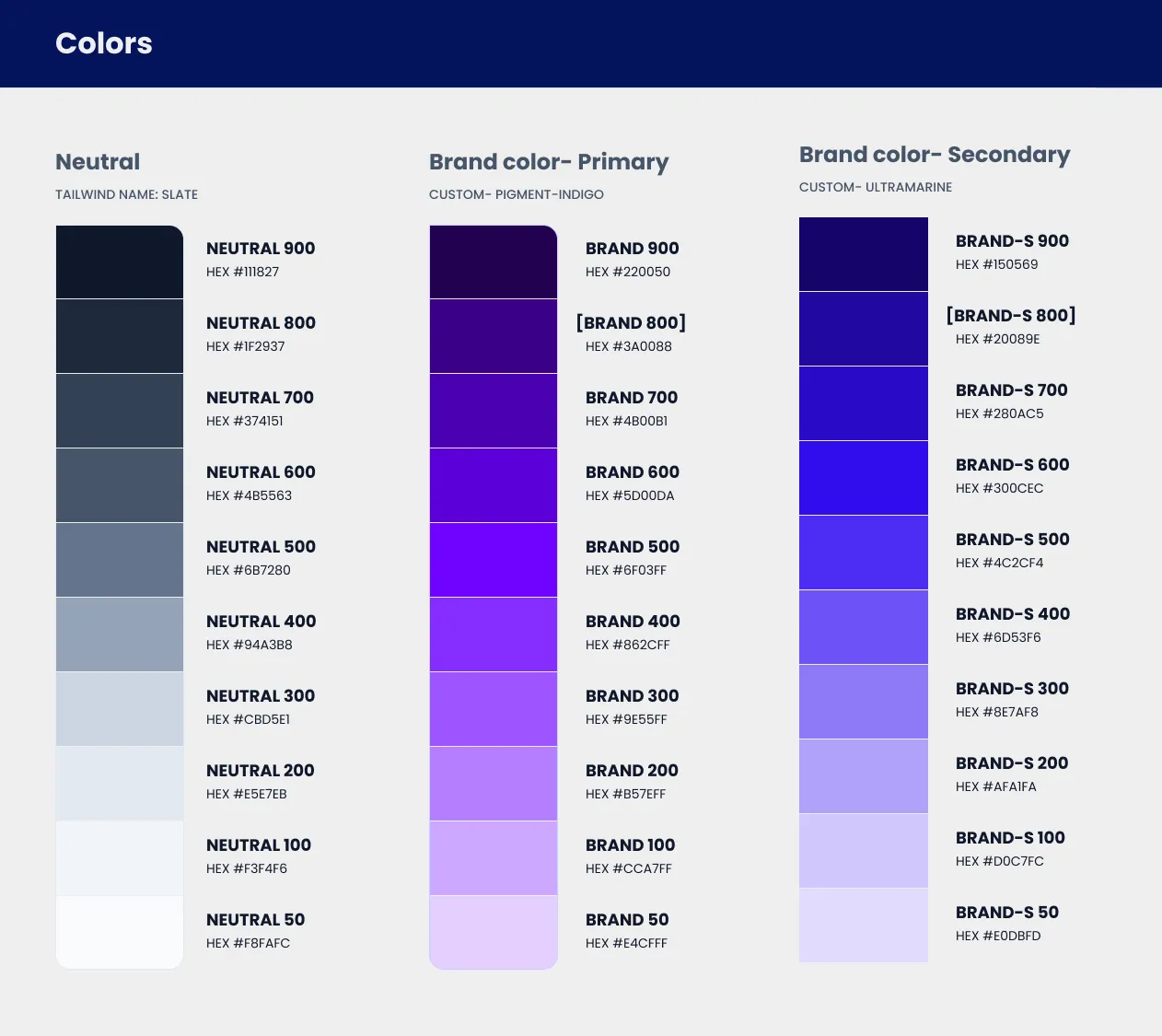 Colors

Neutral

TAILWIND NAME: SLATE

NEUTRAL 900
HEX #111827

NEUTRAL 800
HEX #1F2937

NEUTRAL 700
HEX #374151

NEUTRAL 600
HEX #4B5563

NEUTRAL 500
HEX #6B7280

NEUTRAL 400
HEX #94A3B8

NEUTRAL 300
HEX #CBD5E1

NEUTRAL 200
HEX #E5E7EB

NEUTRAL 100
HEX #F3F4F6

NEUTRAL 50
HEX #F8FAFC

Brand color- Primary

CUSTOM- PIGMENT-INDIGO

BRAND 900
HEX #220050

[BRAND 800]
HEX #3A0088

BRAND 700
HEX #4B00B1

BRAND 600
HEX #5D00DA

BRAND 500
HEX #6F03FF

BRAND 400
HEX #862CFF

BRAND 300
HEX #9E55FF

BRAND 200
HEX #B57EFF

BRAND 100
HEX #CCA7FF

BRAND 50
HEX #E4CFFF

Brand color- Secondary

CUSTOM- ULTRAMARINE

BRAND-S 900
HEX #150569

[BRAND-S 800]
HEX #20089E

BRAND-S 700
HEX #280AC5

BRAND-S 600
HEX #300CEC

BRAND-S 500
HEX #4C2CF4

BRAND-S 400
HEX #6D53F6

BRAND-S 300
HEX #8E7AF8

BRAND-S 200
HEX #AFA1FA

BRAND-S 100
HEX #D0C7FC

BRAND-S 50
HEX #E0DBFD